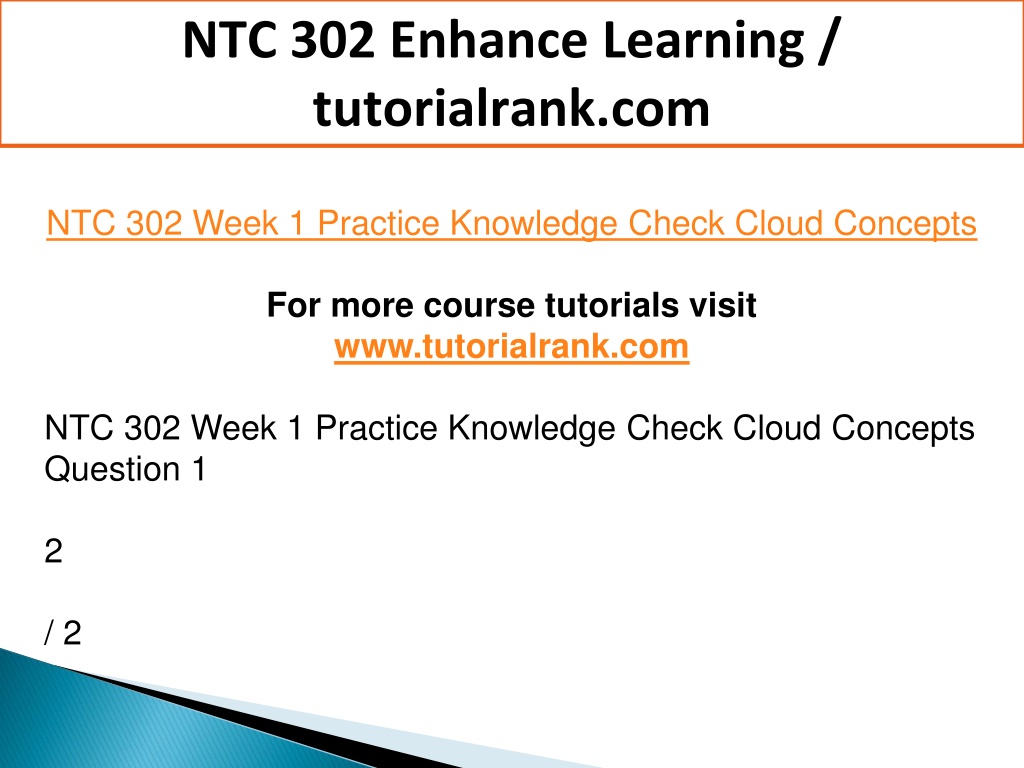 NTC 302 Enhance Learning / tutorialrank.com

NTC 302 Week 1 Practice Knowledge Check Cloud Concepts

For more course tutorials visit
www.tutorialrank.com

NTC 302 Week 1 Practice Knowledge Check Cloud Concepts
Question 1

2

/ 2